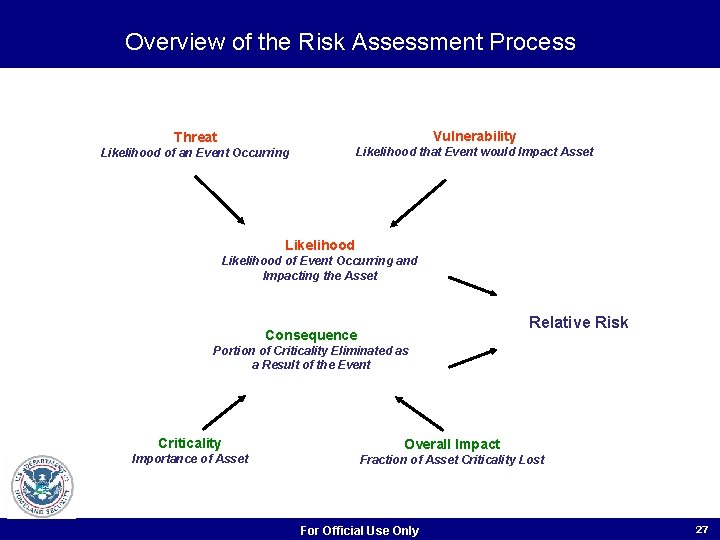 Overview of the Risk Assessment Process

Threat
Likelihood of an Event Occurring

Vulnerability
Likelihood that Event would Impact Asset

Likelihood
Likelihood of Event Occurring and Impacting the Asset

Relative Risk

Consequence
Portion of Criticality Eliminated as a Result of the Event

Criticality
Importance of Asset

Overall Impact
Fraction of Asset Criticality Lost

U.S. DEPARTMENT OF HOMELAND SECURITY

For Official Use Only

27